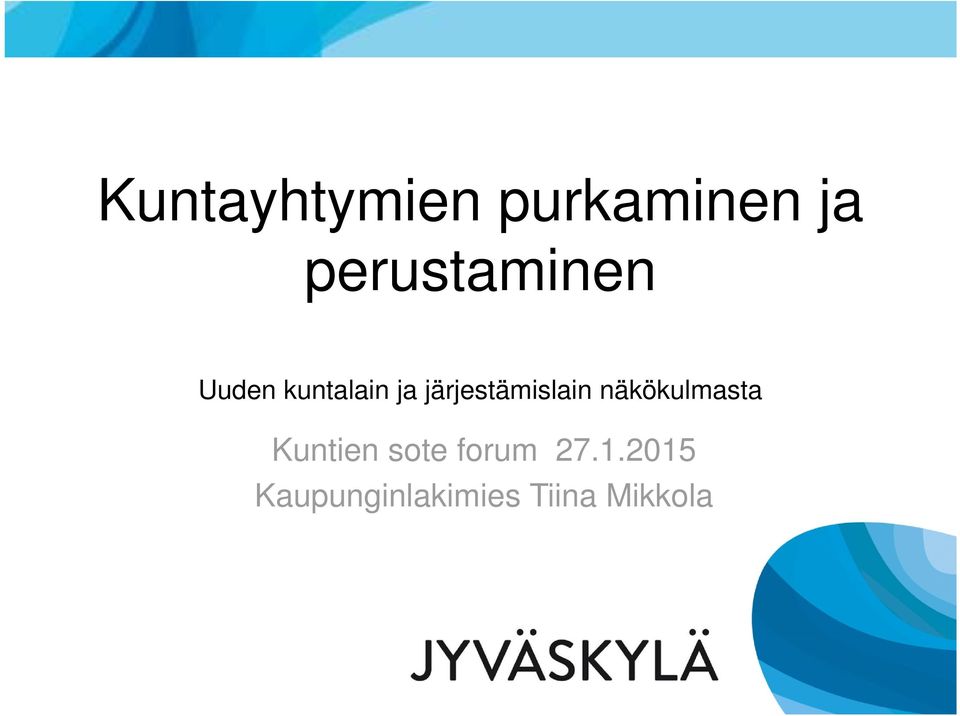 Kuntayhtymien purkaminen ja perustaminen

Uuden kuntalain ja järjestämislain näkökulmasta

Kuntien sote forum 27.1.2015
Kaupunginlakimies Tiina Mikkola

JYVÄSKYLÄ